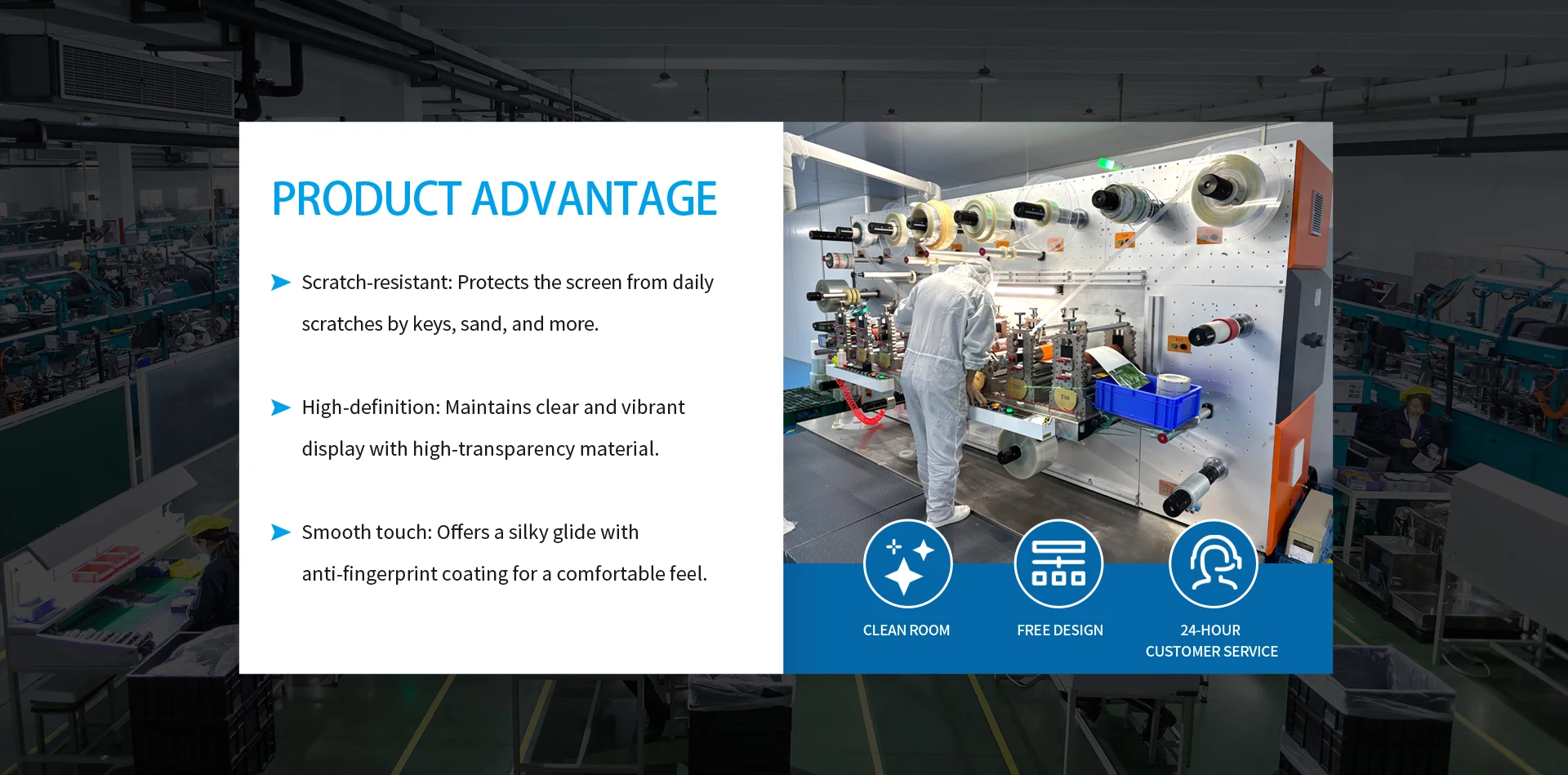 PRODUCT ADVANTAGE

Scratch-resistant: Protects the screen from daily scratches by keys, sand, and more.

High-definition: Maintains clear and vibrant display with high-transparency material.

Smooth touch: Offers a silky glide with anti-fingerprint coating for a comfortable feel.

CLEAN ROOM

FREE DESIGN

24-HOUR CUSTOMER SERVICE